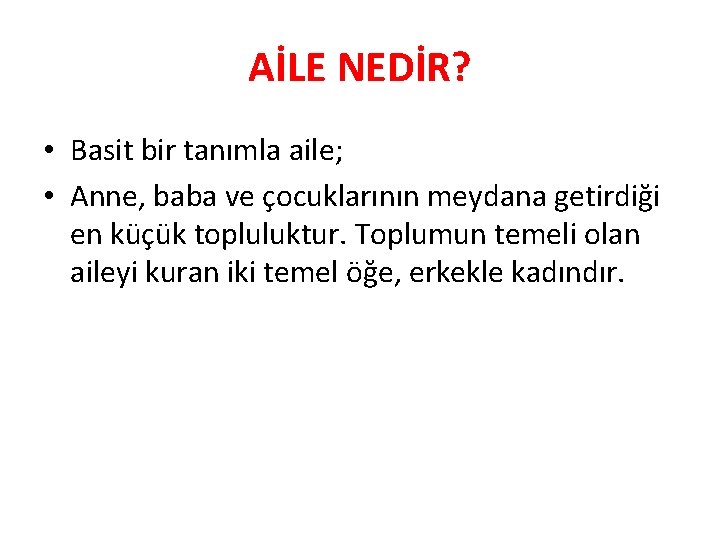 AİLE NEDİR?

• Basit bir tanımla aile;

• Anne, baba ve çocuklarının meydana getirdiği en küçük topluluktur. Toplumun temeli olan aileyi kuran iki temel öğe, erkekle kadındır.